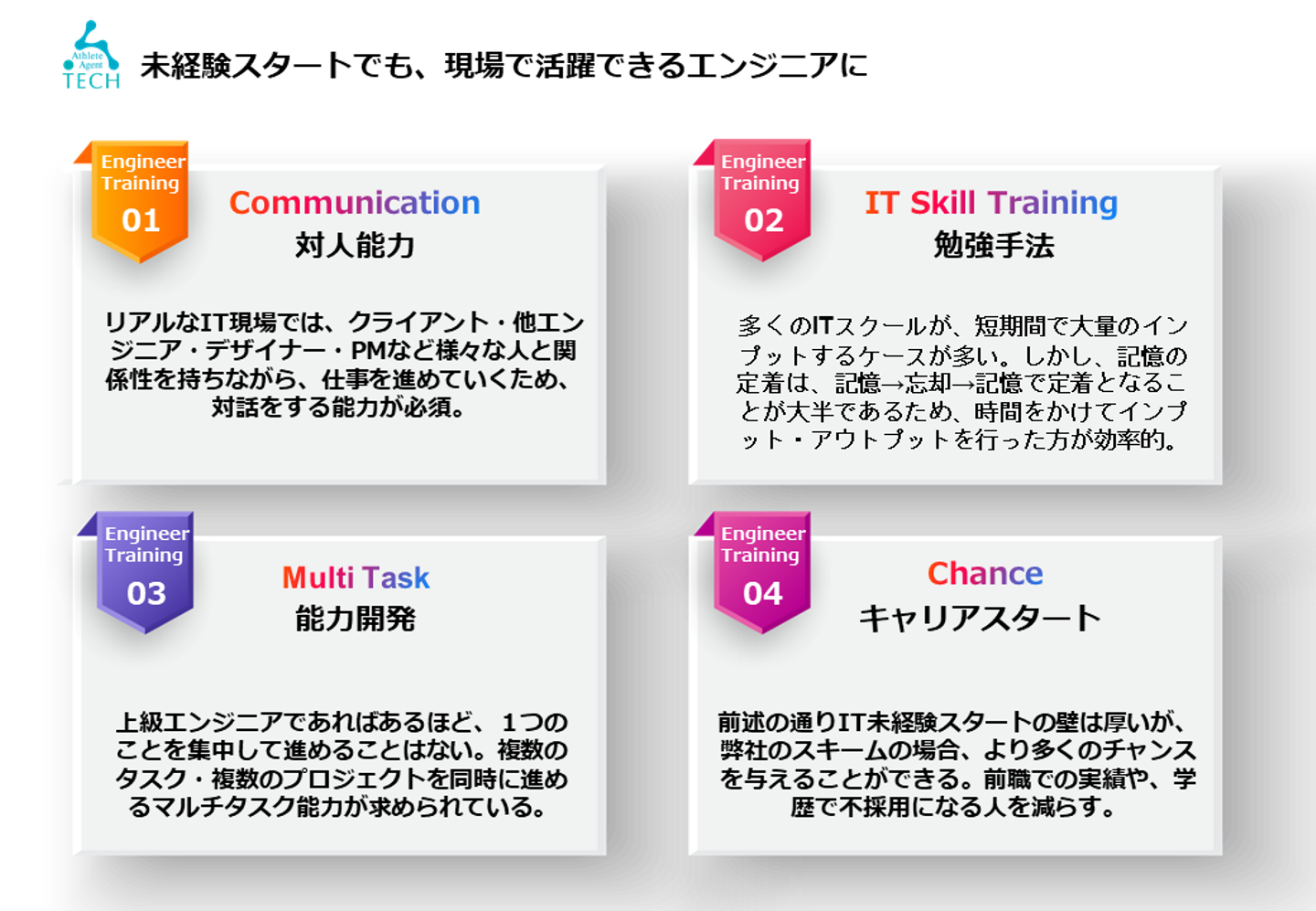 Athlete Agent TECH

未経験スタートでも、現場で活躍できるエンジニアに

Engineer Training 01

Communication
対人能力

リアルなIT現場では、クライアント・他エンジニア・デザイナー・PMなど様々な人と関係性を持ちながら、仕事を進めていくため、対話をする能力が必須。

Engineer Training 02

IT Skill Training
勉強手法

多くのITスクールが、短期間で大量のインプットするケースが多い。しかし、記憶の定着は、記憶→忘却→記憶で定着となることが大半であるため、時間をかけてインプット・アウトプットを行った方が効率的。

Engineer Training 03

Multi Task
能力開発

上級エンジニアであればあるほど、1つのことを集中して進めることはない。複数のタスク・複数のプロジェクトを同時に進めるマルチタスク能力が求められている。

Engineer Training 04

Chance
キャリアスタート

前述の通りIT未経験スタートの壁は厚いが、弊社のスキームの場合、より多くのチャンスを与えることができる。前職での実績や、学歴で不採用になる人を減らす。